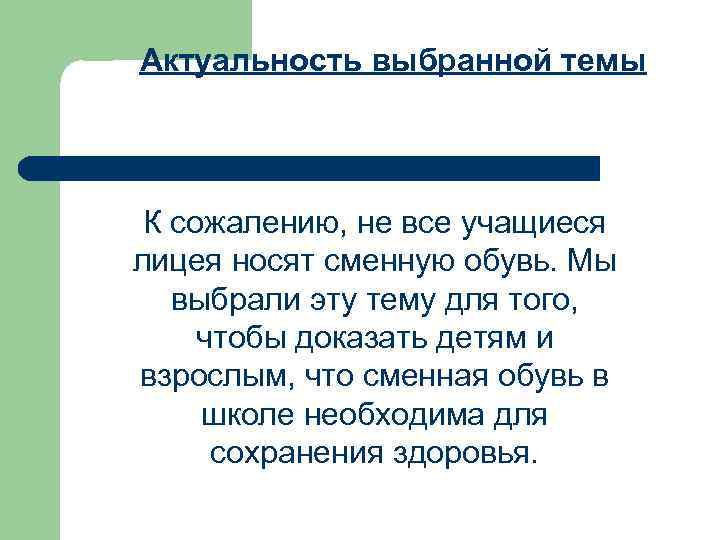 Актуальность выбранной темы

К сожалению, не все учащиеся лицея носят сменную обувь. Мы выбрали эту тему для того, чтобы доказать детям и взрослым, что сменная обувь в школе необходима для сохранения здоровья.